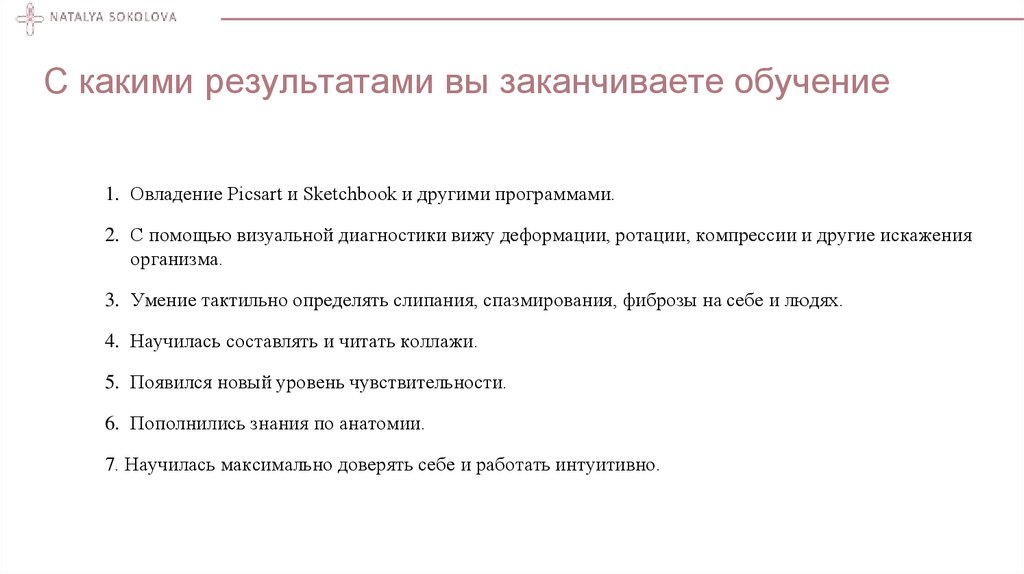 NATALYA SOKOLOVA

С какими результатами вы заканчиваете обучение

1. Овладение Picsart и Sketchbook и другими программами.

2. С помощью визуальной диагностики вижу деформации, ротации, компрессии и другие искажения организма.

3. Умение тактильно определять слипания, спазмирования, фиброзы на себе и людях.

4. Научилась составлять и читать коллажи.

5. Появился новый уровень чувствительности.

6. Пополнились знания по анатомии.

7. Научилась максимально доверять себе и работать интуитивно.